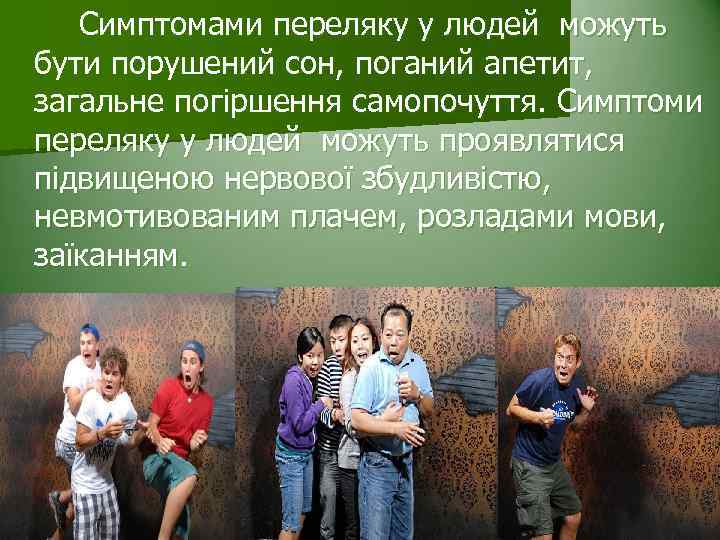 Симптомами переляку у людей можуть бути порушений сон, поганий апетит, загальне погіршення самопочуття. Симптоми переляку у людей можуть проявлятися підвищеною нервової збудливістю, невмотивованим плачем, розладами мови, заїканням.